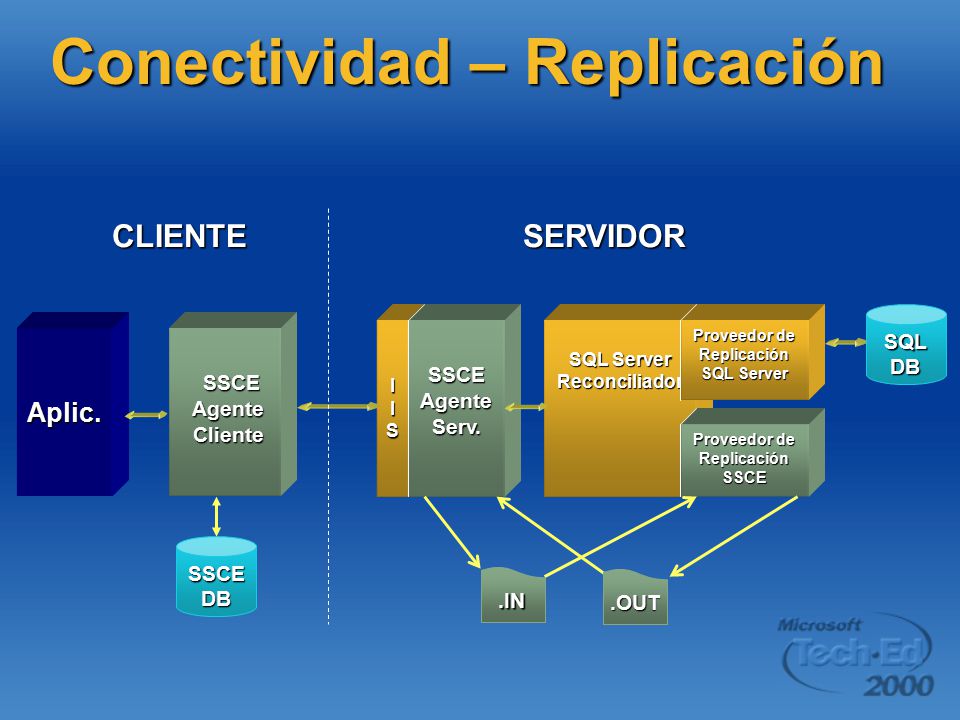 Conectividad – Replicación

CLIENTE

SERVIDOR

Aplic.

SSCE Agente Cliente

SSCE DB

I I S

SSCE Agente Serv.

SQL Server Reconciliador

Proveedor de Replicación SQL Server

Proveedor de Replicación SSCE

SQL DB

.IN

.OUT

Microsoft Tech·Ed 2000